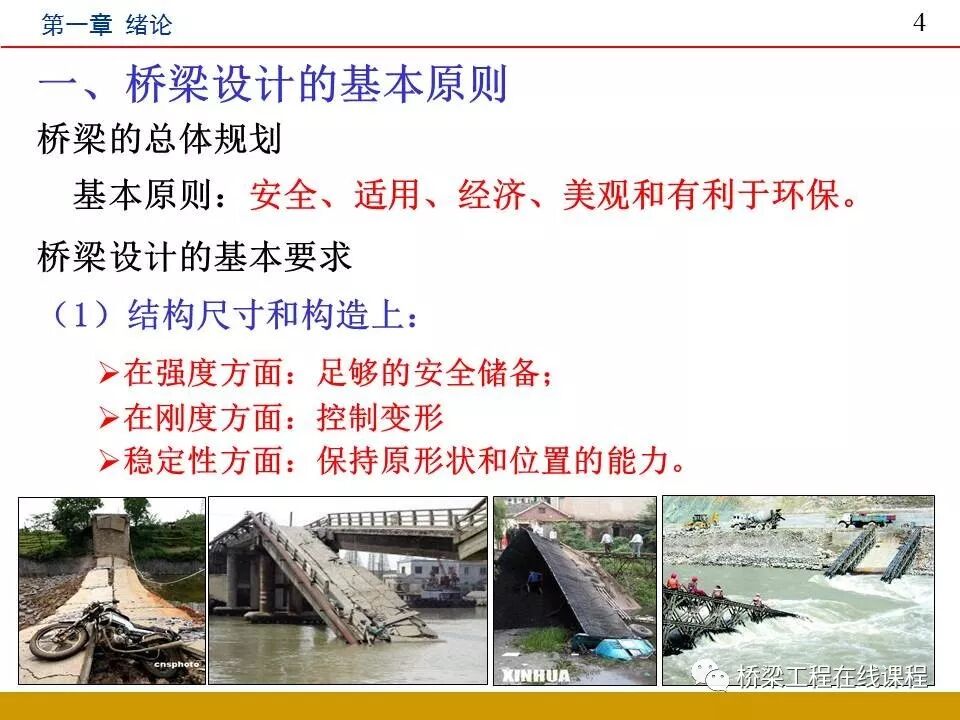 第一章 绪论

4

一、桥梁设计的基本原则

桥梁的总体规划

基本原则：安全、适用、经济、美观和有利于环保。

桥梁设计的基本要求

（1）结构尺寸和构造上：

➢在强度方面：足够的安全储备；

➢在刚度方面：控制变形

➢稳定性方面：保持原形状和位置的能力。

cnsphoto

XINHUA

桥梁工程在线课程